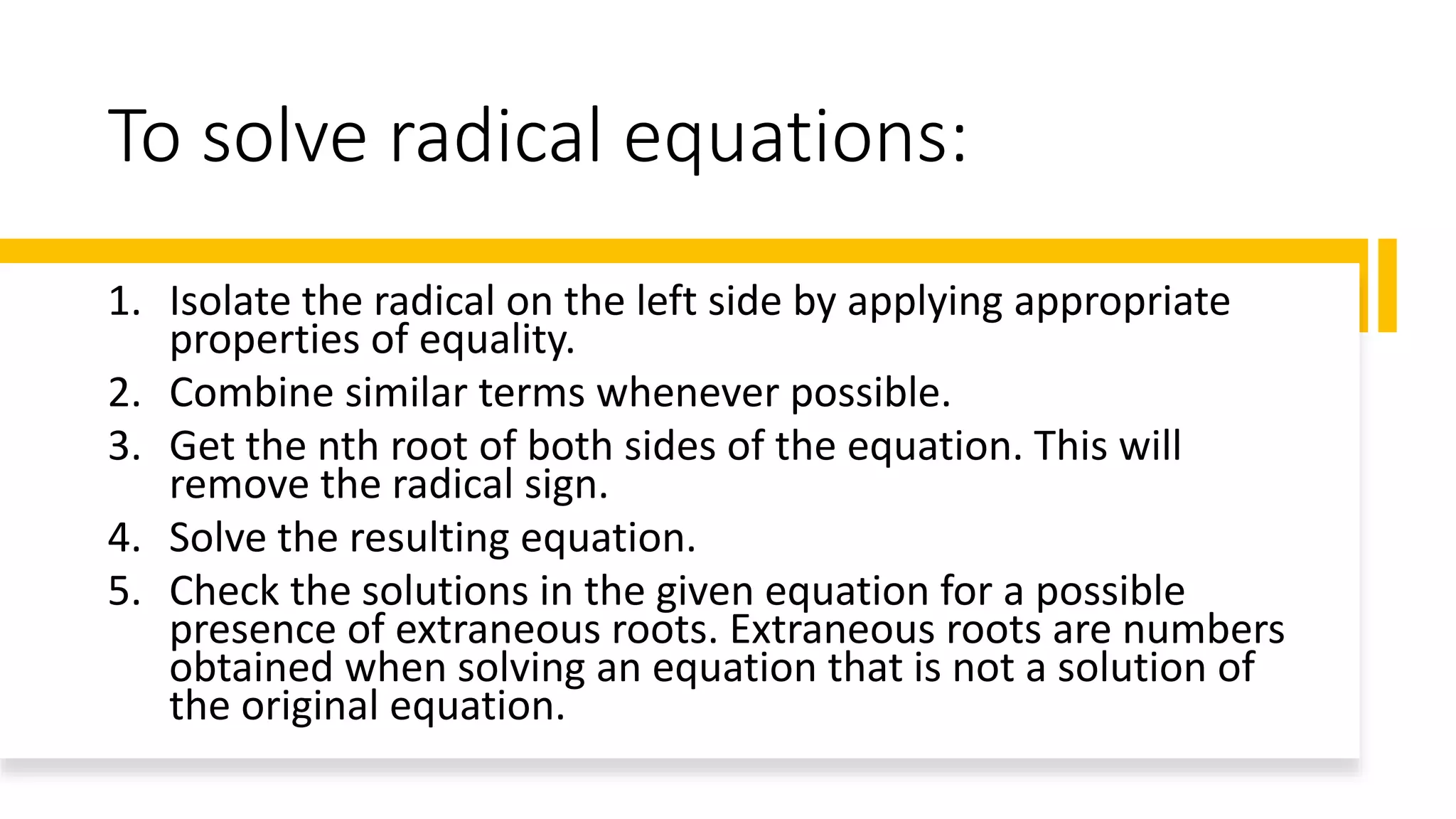 To solve radical equations:

1. Isolate the radical on the left side by applying appropriate properties of equality.
2. Combine similar terms whenever possible.
3. Get the nth root of both sides of the equation. This will remove the radical sign.
4. Solve the resulting equation.
5. Check the solutions in the given equation for a possible presence of extraneous roots. Extraneous roots are numbers obtained when solving an equation that is not a solution of the original equation.